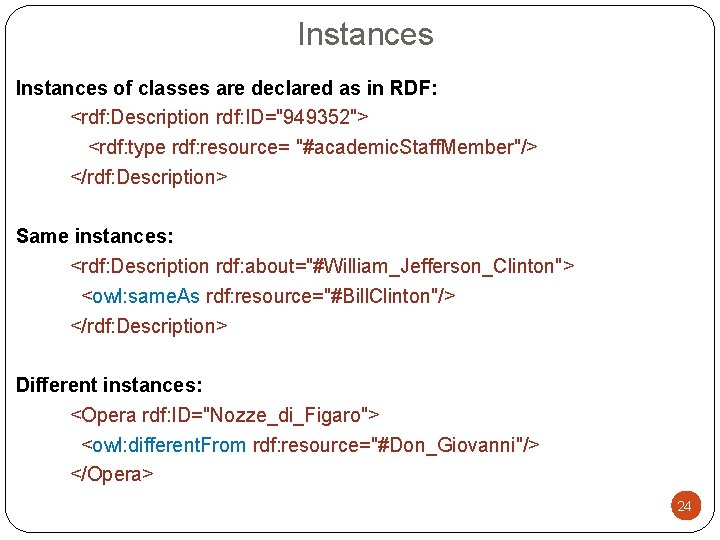 Instances

Instances of classes are declared as in RDF:

<rdf:Description rdf:ID="949352">
<rdf:type rdf:resource= "#academicStaffMember"/>
</rdf:Description>

Same instances:

<rdf:Description rdf:about="#William_Jefferson_Clinton">
<owl:sameAs rdf:resource="#BillClinton"/>
</rdf:Description>

Different instances:

<Opera rdf:ID="Nozze_di_Figaro">
<owl:differentFrom rdf:resource="#Don_Giovanni"/>
</Opera>

24